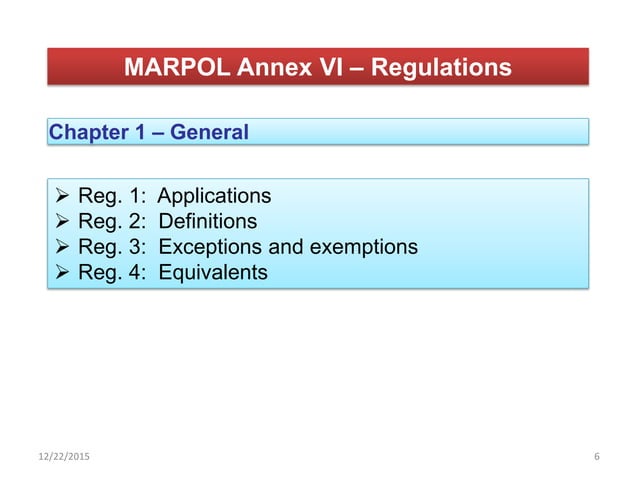 MARPOL Annex VI – Regulations

Chapter 1 – General

➢ Reg. 1: Applications
➢ Reg. 2: Definitions
➢ Reg. 3: Exceptions and exemptions
➢ Reg. 4: Equivalents

12/22/2015

6